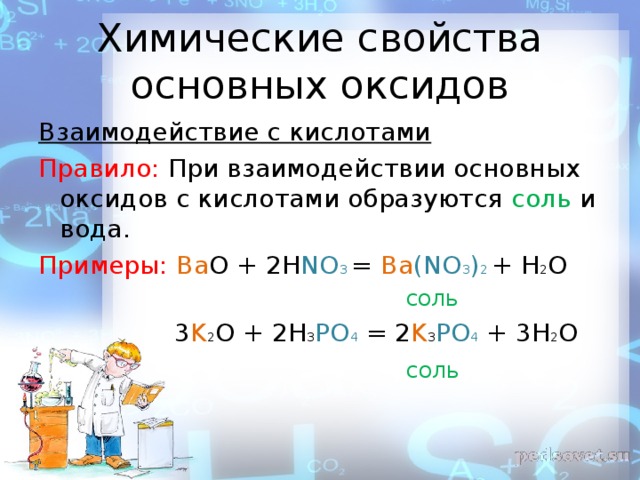 Химические свойства основных оксидов

Взаимодействие с кислотами

Правило: При взаимодействии основных оксидов с кислотами образуются соль и вода.

Примеры: $BaO + 2HNO_3 = Ba(NO_3)_2 + H_2O$
соль

$3K_2O + 2H_3PO_4 = 2K_3PO_4 + 3H_2O$
соль

pedsovet.su